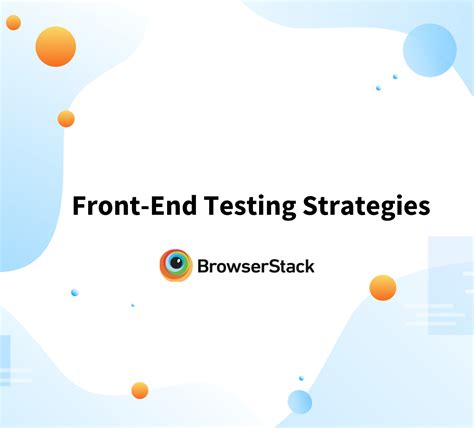 Front-End Testing Strategies

BrowserStack